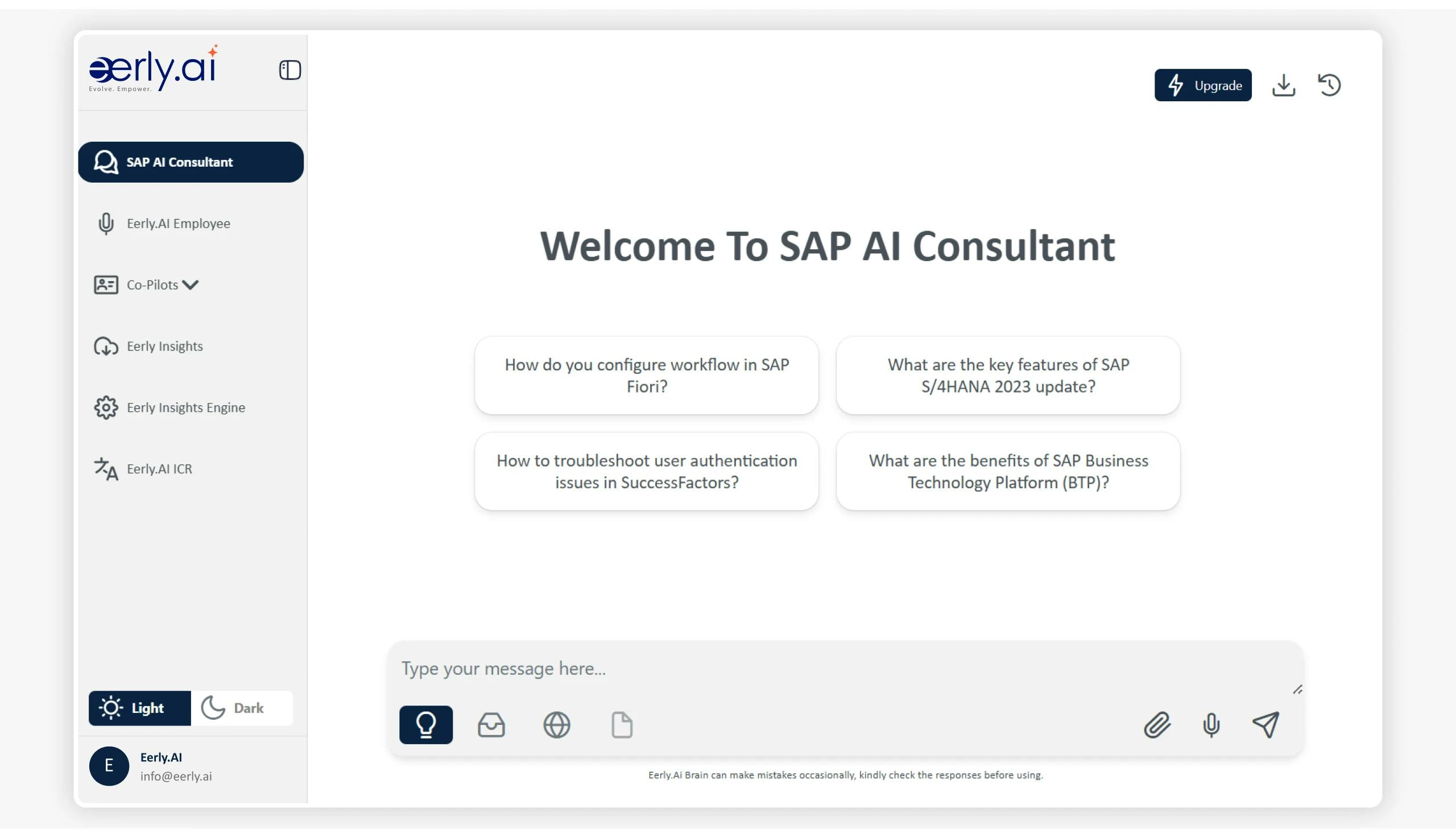 eerly.ai
Evolve. Empower.

SAP AI Consultant

Eerly.AI Employee

Co-Pilots

Eerly Insights

Eerly Insights Engine

Eerly.AI ICR

Light Dark

E Eerly.AI
info@eerly.ai

Upgrade

Welcome To SAP AI Consultant

How do you configure workflow in SAP Fiori?

What are the key features of SAP S/4HANA 2023 update?

How to troubleshoot user authentication issues in SuccessFactors?

What are the benefits of SAP Business Technology Platform (BTP)?

Type your message here...

Eerly.Ai Brain can make mistakes occasionally, kindly check the responses before using.